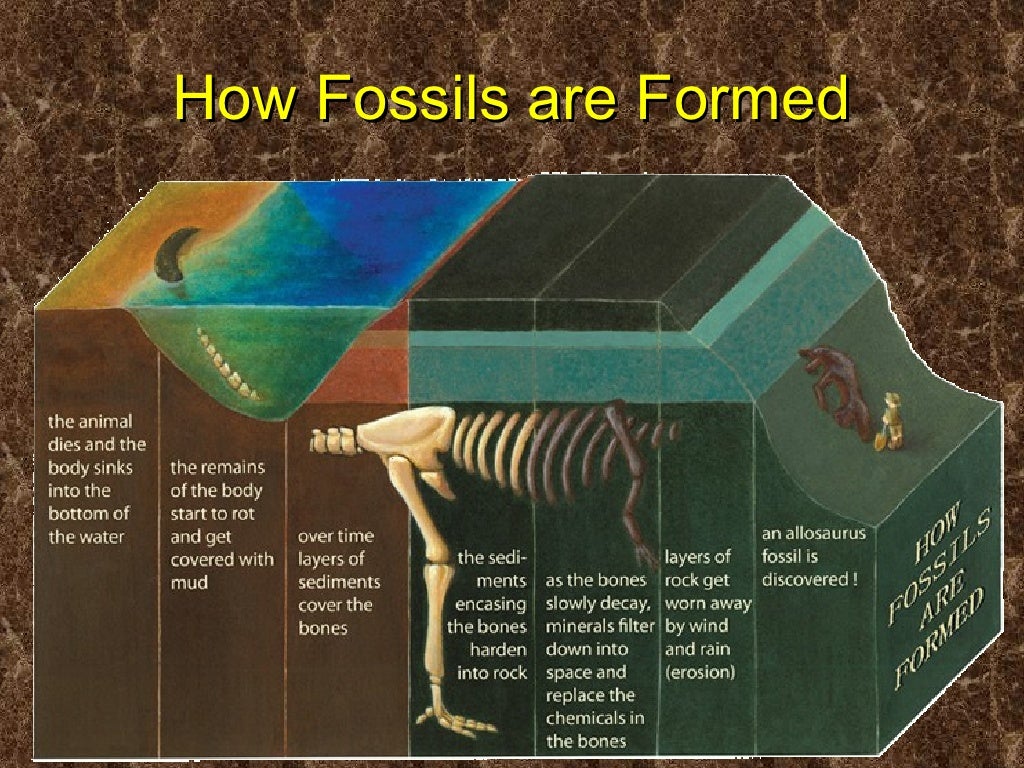 How Fossils are Formed

the animal dies and the body sinks into the bottom of the water

the remains of the body start to rot and get covered with mud

over time layers of sediments cover the bones

the sediments encasing the bones harden into rock

as the bones slowly decay, minerals filter down into space and replace the chemicals in the bones

layers of rock get worn away by wind and rain (erosion)

an allosaurus fossil is discovered !

HOW FOSSILS ARE FORMED